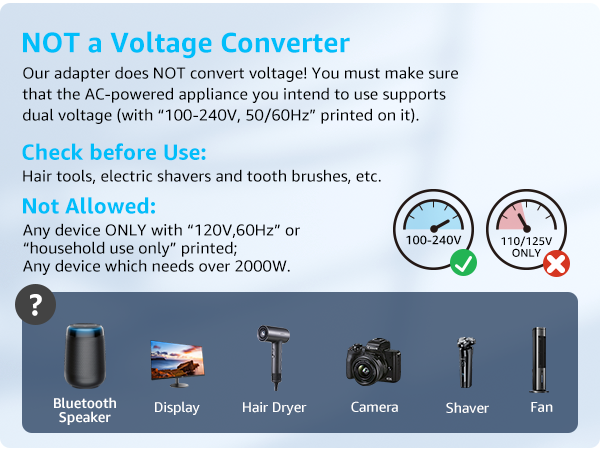 NOT a Voltage Converter
Our adapter does NOT convert voltage! You must make sure that the AC-powered appliance you intend to use supports dual voltage (with “100-240V, 50/60Hz” printed on it).

Check before Use:
Hair tools, electric shavers and tooth brushes, etc.

Not Allowed:
Any device ONLY with “120V,60Hz” or “household use only” printed;
Any device which needs over 2000W.

100-240V

110/125V ONLY

?

Bluetooth Speaker

Display

Hair Dryer

Camera

Shaver

Fan